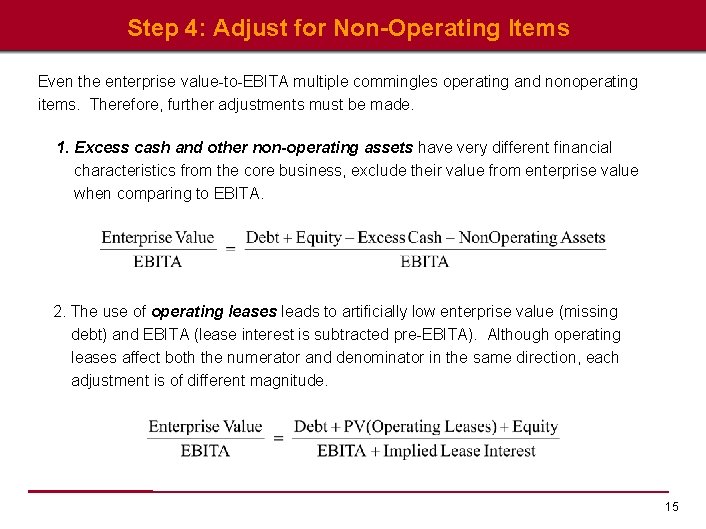 Step 4: Adjust for Non-Operating Items

Even the enterprise value-to-EBITA multiple commingles operating and nonoperating items. Therefore, further adjustments must be made.

1. Excess cash and other non-operating assets have very different financial characteristics from the core business, exclude their value from enterprise value when comparing to EBITA.

$\frac{\text{Enterprise Value}}{\text{EBITA}} = \frac{\text{Debt} + \text{Equity} - \text{Excess Cash} - \text{NonOperating Assets}}{\text{EBITA}}$

2. The use of operating leases leads to artificially low enterprise value (missing debt) and EBITA (lease interest is subtracted pre-EBITA). Although operating leases affect both the numerator and denominator in the same direction, each adjustment is of different magnitude.

$\frac{\text{Enterprise Value}}{\text{EBITA}} = \frac{\text{Debt} + \text{PV(Operating Leases)} + \text{Equity}}{\text{EBITA} + \text{Implied Lease Interest}}$

15